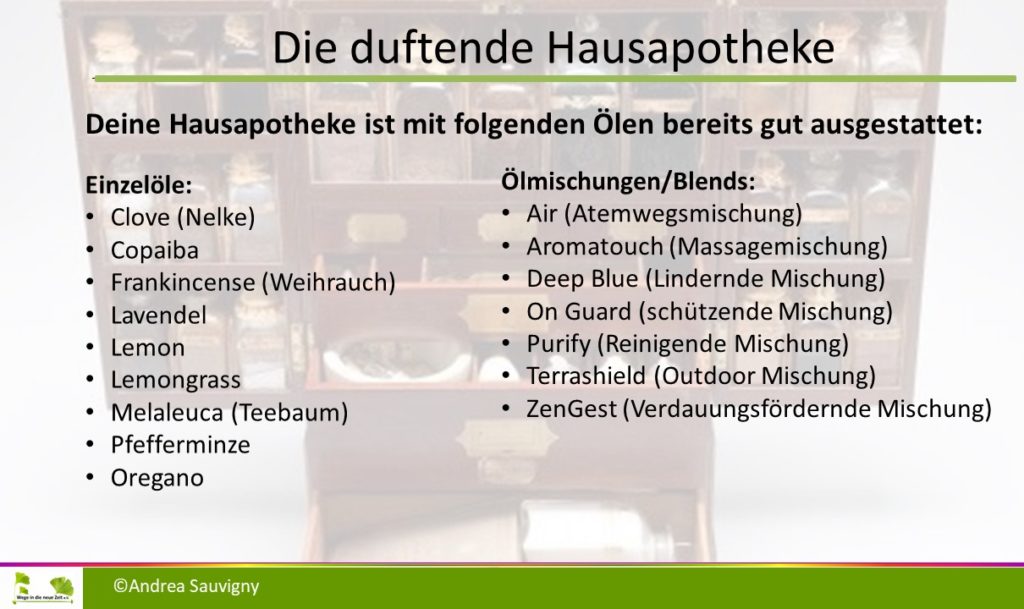 Die duftende Hausapotheke

Deine Hausapotheke ist mit folgenden Ölen bereits gut ausgestattet:

Einzelöle:
• Clove (Nelke)
• Copaiba
• Frankincense (Weihrauch)
• Lavendel
• Lemon
• Lemongrass
• Melaleuca (Teebaum)
• Pfefferminze
• Oregano

Ölmischungen/Blends:
• Air (Atemwegsmischung)
• Aromatouch (Massagemischung)
• Deep Blue (Lindernde Mischung)
• On Guard (schützende Mischung)
• Purify (Reinigende Mischung)
• Terrashield (Outdoor Mischung)
• ZenGest (Verdauungsfördernde Mischung)

Wege in die neue Zeit e.V.

©Andrea Sauvigny